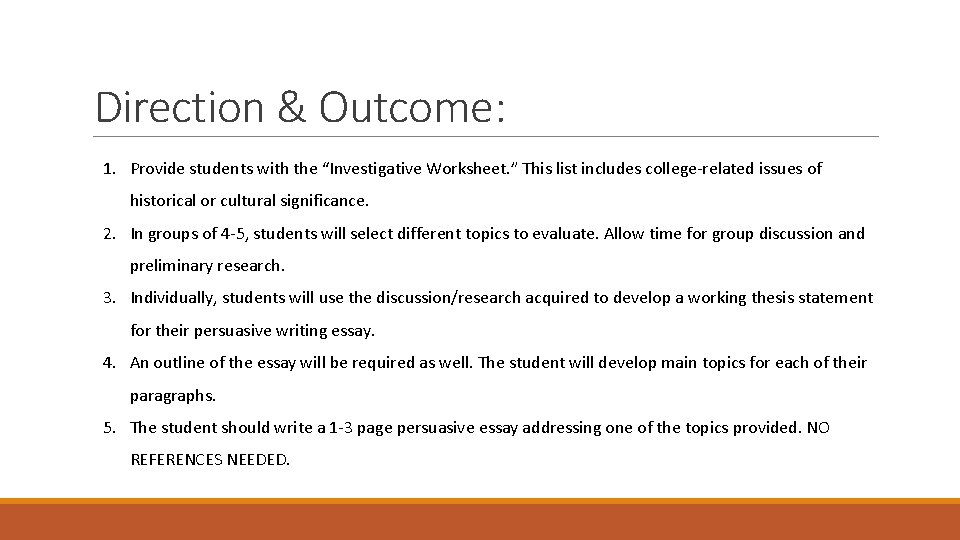 Direction & Outcome:

1. Provide students with the “Investigative Worksheet.” This list includes college-related issues of historical or cultural significance.

2. In groups of 4-5, students will select different topics to evaluate. Allow time for group discussion and preliminary research.

3. Individually, students will use the discussion/research acquired to develop a working thesis statement for their persuasive writing essay.

4. An outline of the essay will be required as well. The student will develop main topics for each of their paragraphs.

5. The student should write a 1-3 page persuasive essay addressing one of the topics provided. NO REFERENCES NEEDED.